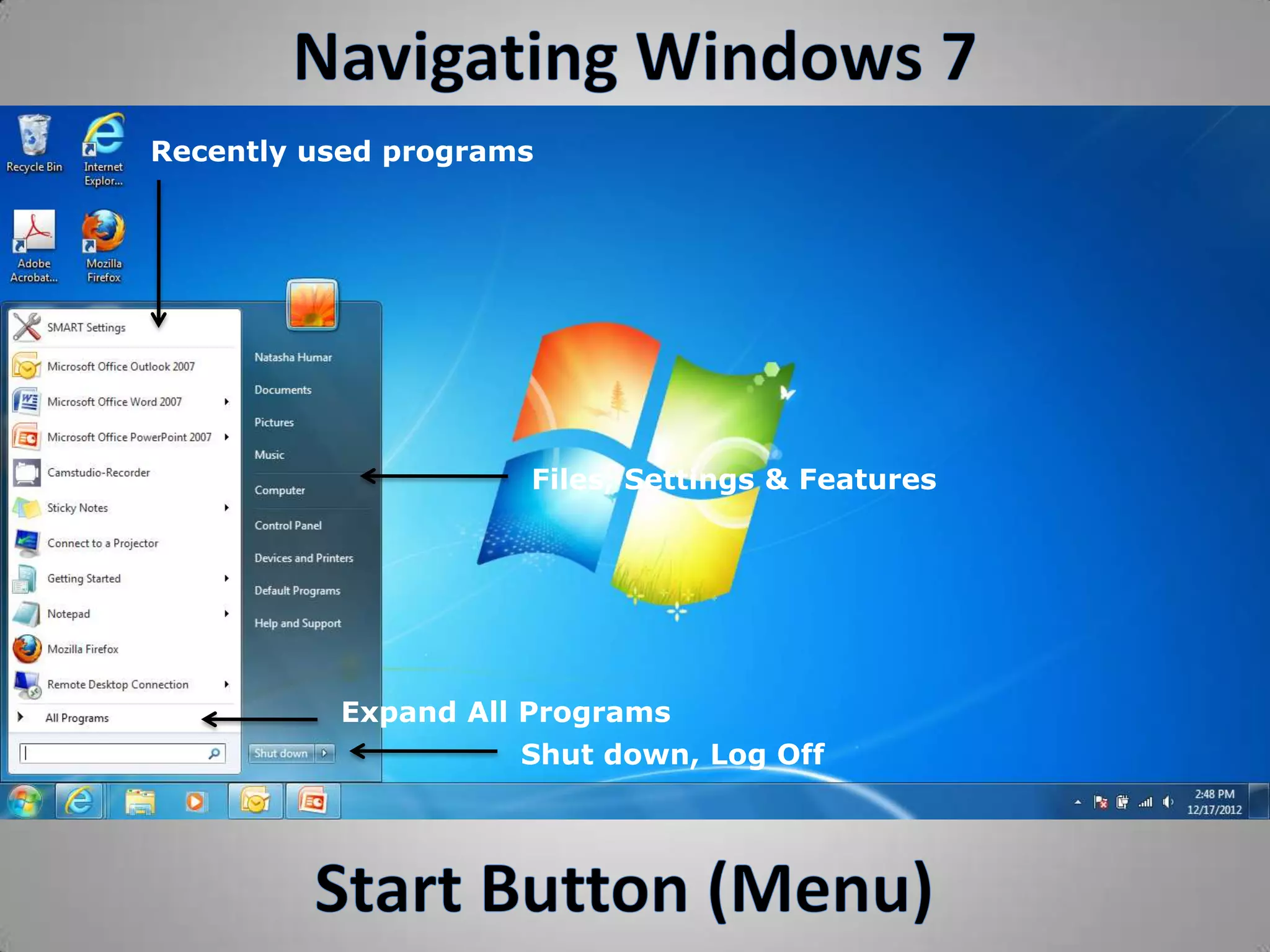 Navigating Windows 7

Recycle Bin

Internet Explor...

Adobe Acrobat...

Mozilla Firefox

Recently used programs

SMART Settings

Microsoft Office Outlook 2007

Microsoft Office Word 2007

Microsoft Office PowerPoint 2007

Camstudio-Recorder

Sticky Notes

Connect to a Projector

Getting Started

Notepad

Mozilla Firefox

Remote Desktop Connection

All Programs

Natasha Humar

Documents

Pictures

Music

Computer

Control Panel

Devices and Printers

Default Programs

Help and Support

Shut down

Files, Settings & Features

Expand All Programs

Shut down, Log Off

2:48 PM
12/17/2012

Start Button (Menu)